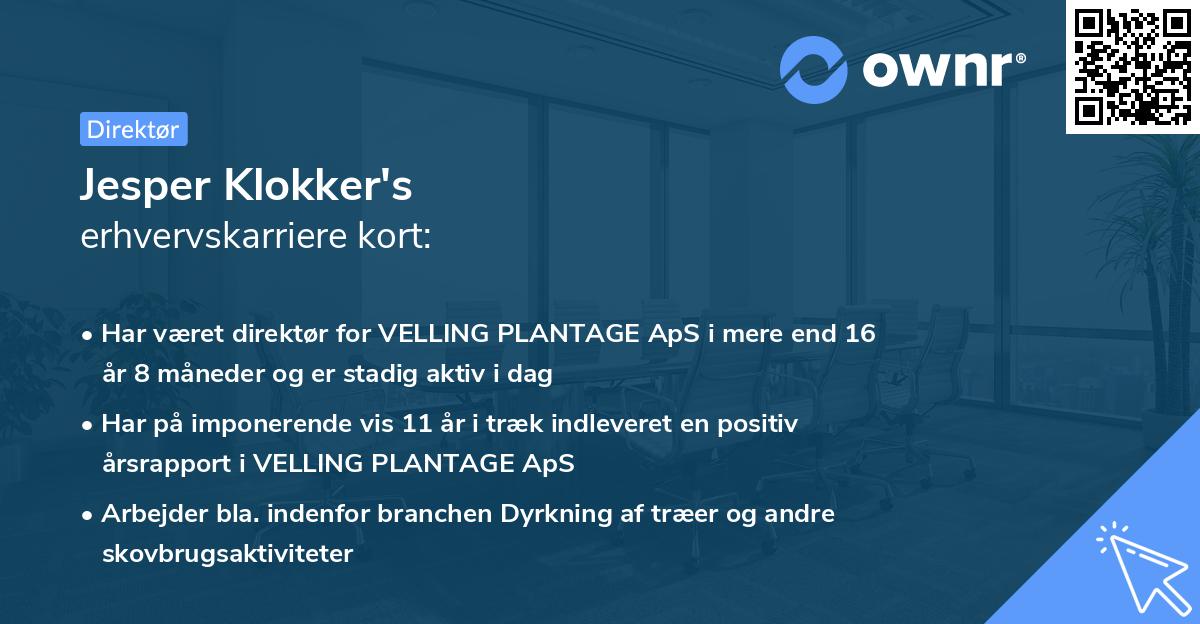 ownr®

Direktør

Jesper Klokker's
erhvervskarriere kort:

• Har været direktør for VELLING PLANTAGE ApS i mere end 16 år 8 måneder og er stadig aktiv i dag

• Har på imponerende vis 11 år i træk indleveret en positiv årsrapport i VELLING PLANTAGE ApS

• Arbejder bla. indenfor branchen Dyrkning af træer og andre skovbrugsaktiviteter